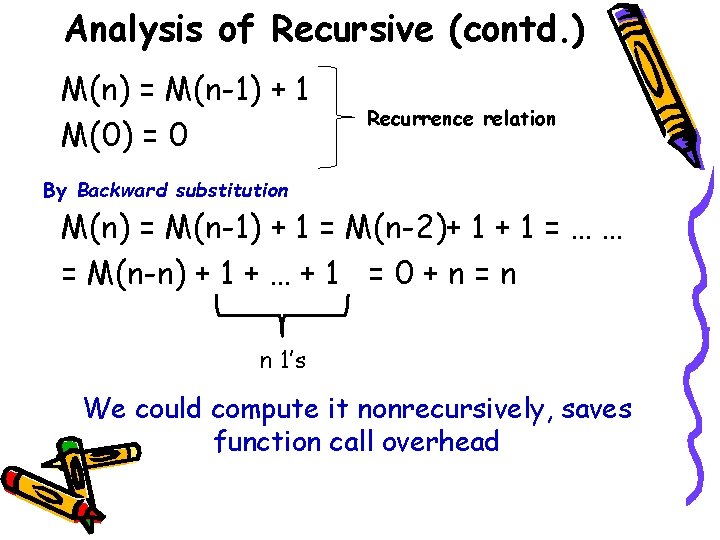 Analysis of Recursive (contd.)

$M(n) = M(n-1) + 1$
$M(0) = 0$

Recurrence relation

By Backward substitution

$M(n) = M(n-1) + 1 = M(n-2) + 1 + 1 = \dots \dots$
$= M(n-n) + 1 + \dots + 1 = 0 + n = n$

n 1's

We could compute it nonrecursively, saves function call overhead